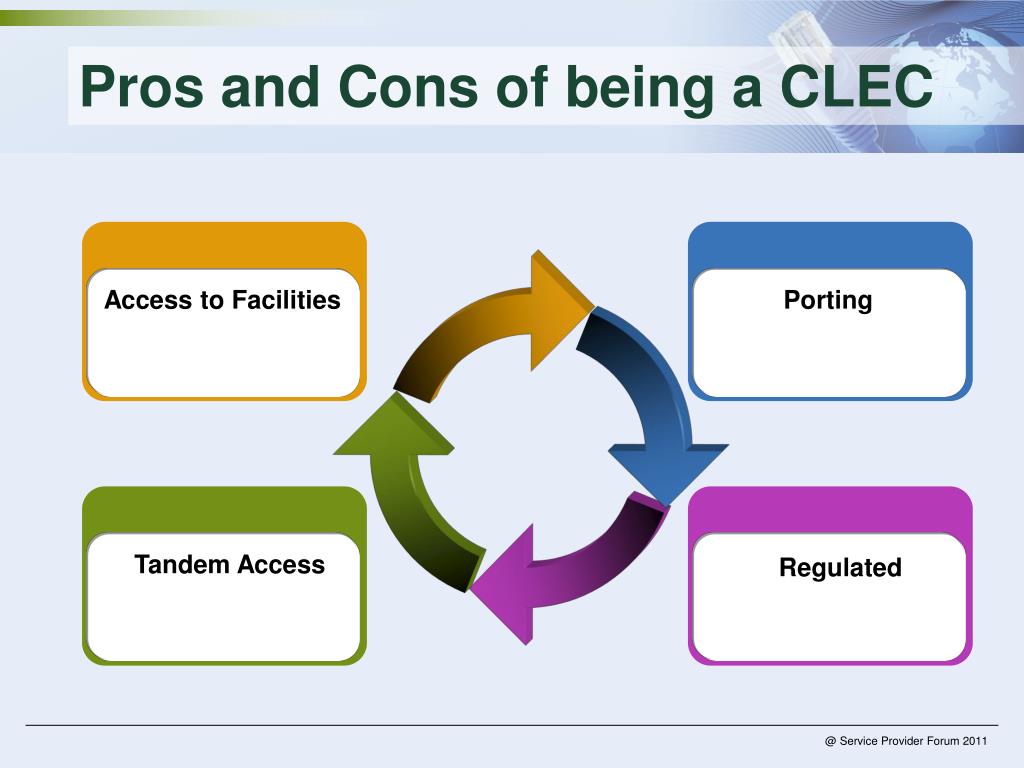 Pros and Cons of being a CLEC

Access to Facilities

Porting

Tandem Access

Regulated

@ Service Provider Forum 2011